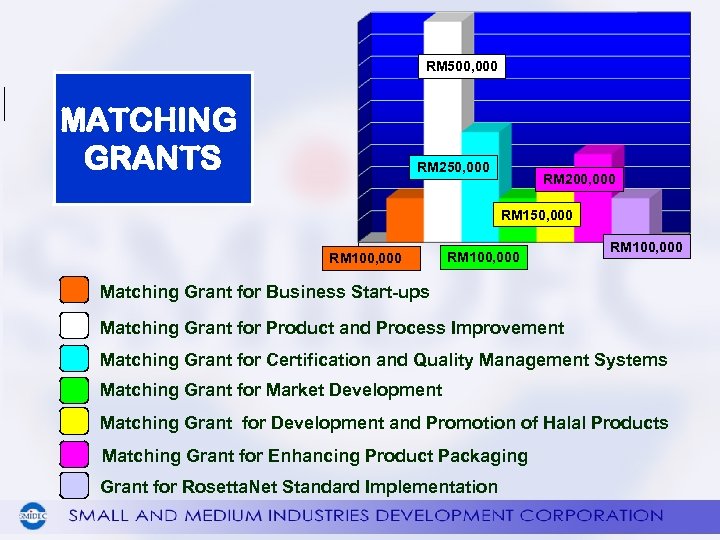 MATCHING GRANTS

RM500,000

RM250,000

RM200,000

RM150,000

RM100,000

RM100,000

RM100,000

Matching Grant for Business Start-ups

Matching Grant for Product and Process Improvement

Matching Grant for Certification and Quality Management Systems

Matching Grant for Market Development

Matching Grant for Development and Promotion of Halal Products

Matching Grant for Enhancing Product Packaging

Grant for RosettaNet Standard Implementation

SMIDEC

SMALL AND MEDIUM INDUSTRIES DEVELOPMENT CORPORATION